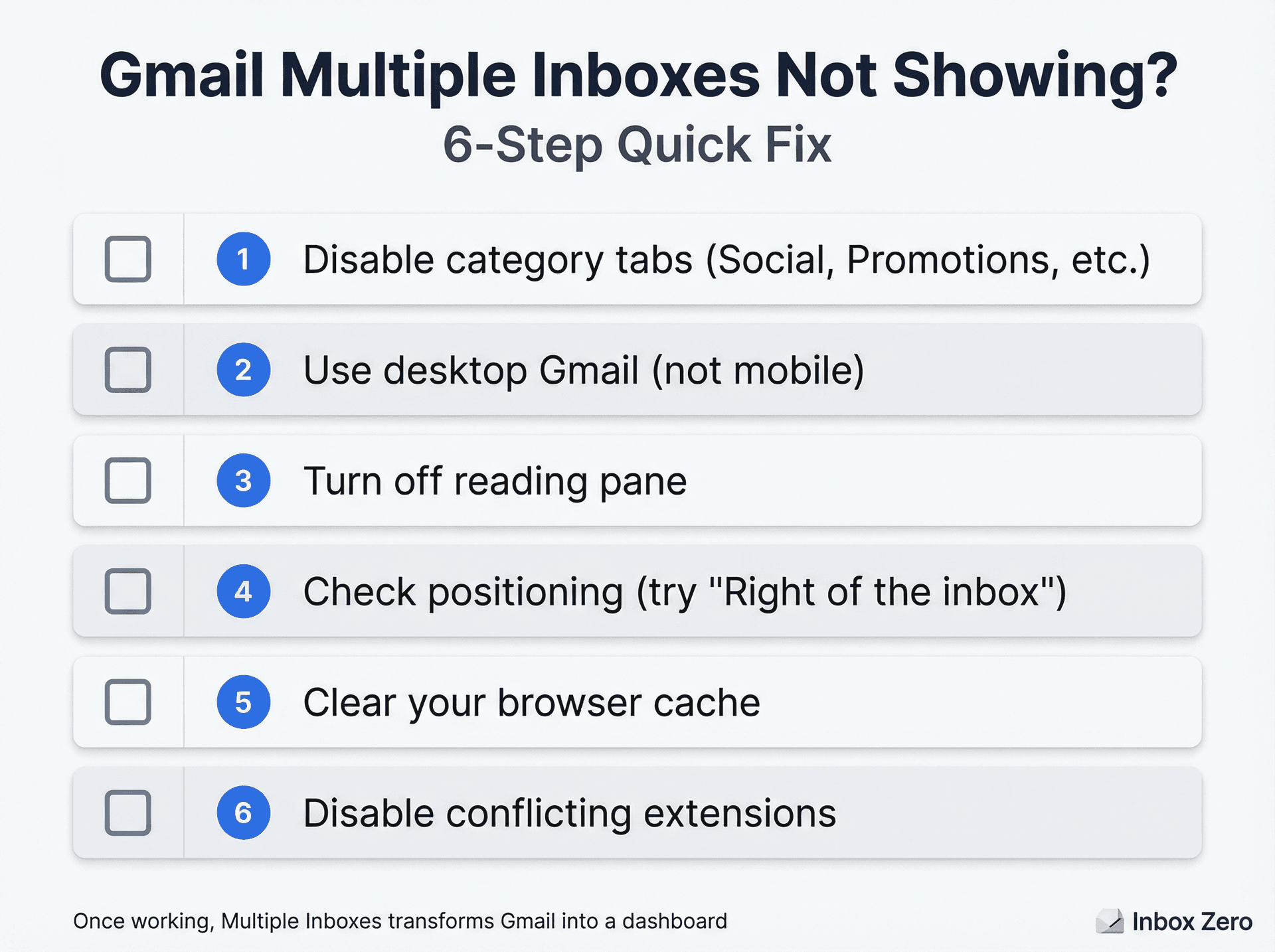 Gmail Multiple Inboxes Not Showing?
6-Step Quick Fix

1 Disable category tabs (Social, Promotions, etc.)

2 Use desktop Gmail (not mobile)

3 Turn off reading pane

4 Check positioning (try "Right of the inbox")

5 Clear your browser cache

6 Disable conflicting extensions

Once working, Multiple Inboxes transforms Gmail into a dashboard

Inbox Zero